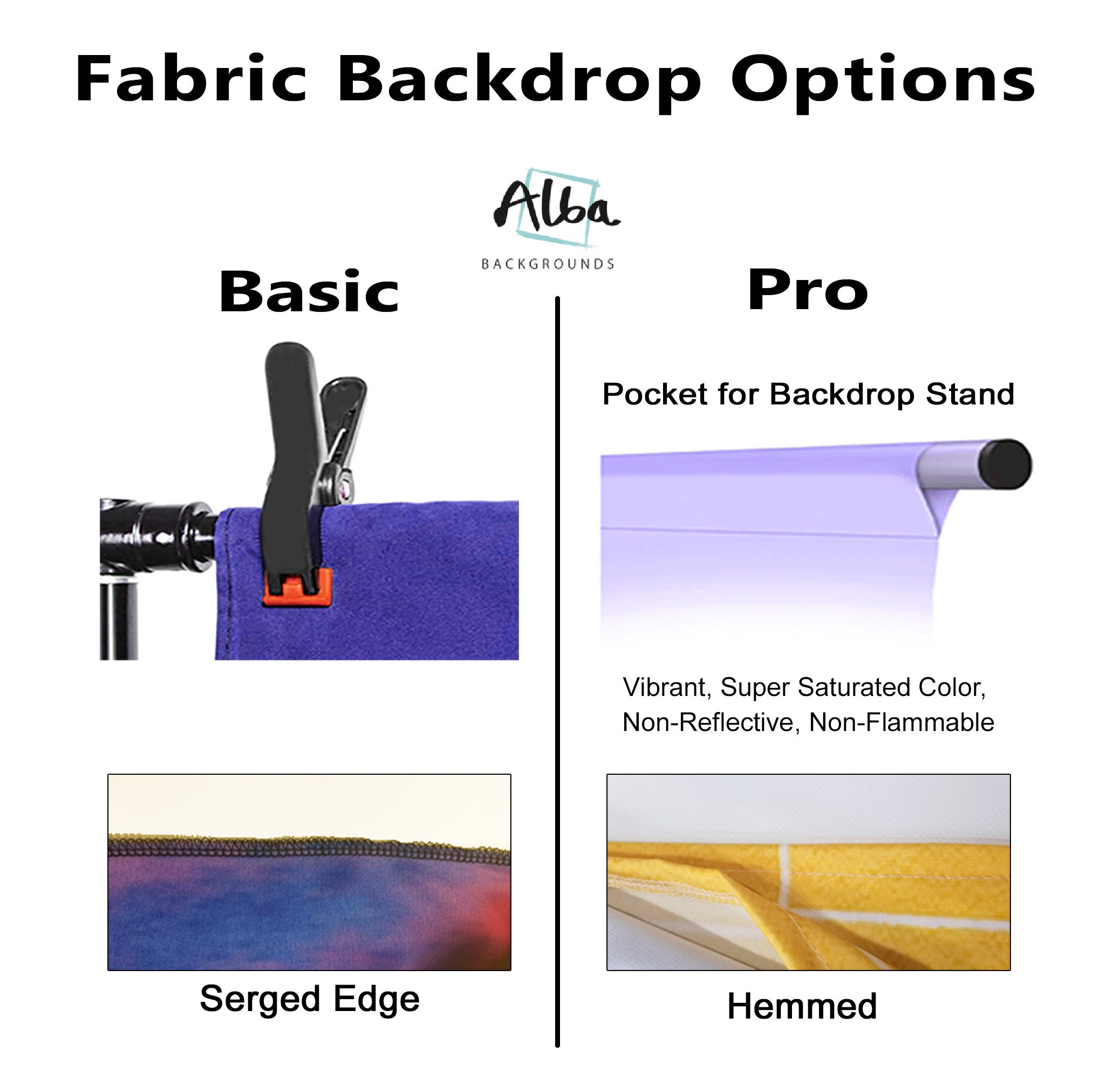 Fabric Backdrop Options

Alba
BACKGROUNDS

Basic

Serged Edge

Pro

Pocket for Backdrop Stand

Vibrant, Super Saturated Color, Non-Reflective, Non-Flammable

Hemmed